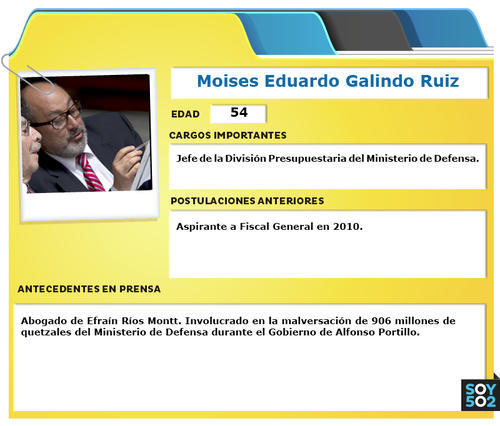 Moises Eduardo Galindo Ruiz

EDAD 54

CARGOS IMPORTANTES

Jefe de la División Presupuestaria del Ministerio de Defensa.

POSTULACIONES ANTERIORES

Aspirante a Fiscal General en 2010.

ANTECEDENTES EN PRENSA

Abogado de Efraín Ríos Montt. Involucrado en la malversación de 906 millones de quetzales del Ministerio de Defensa durante el Gobierno de Alfonso Portillo.

SOY 502